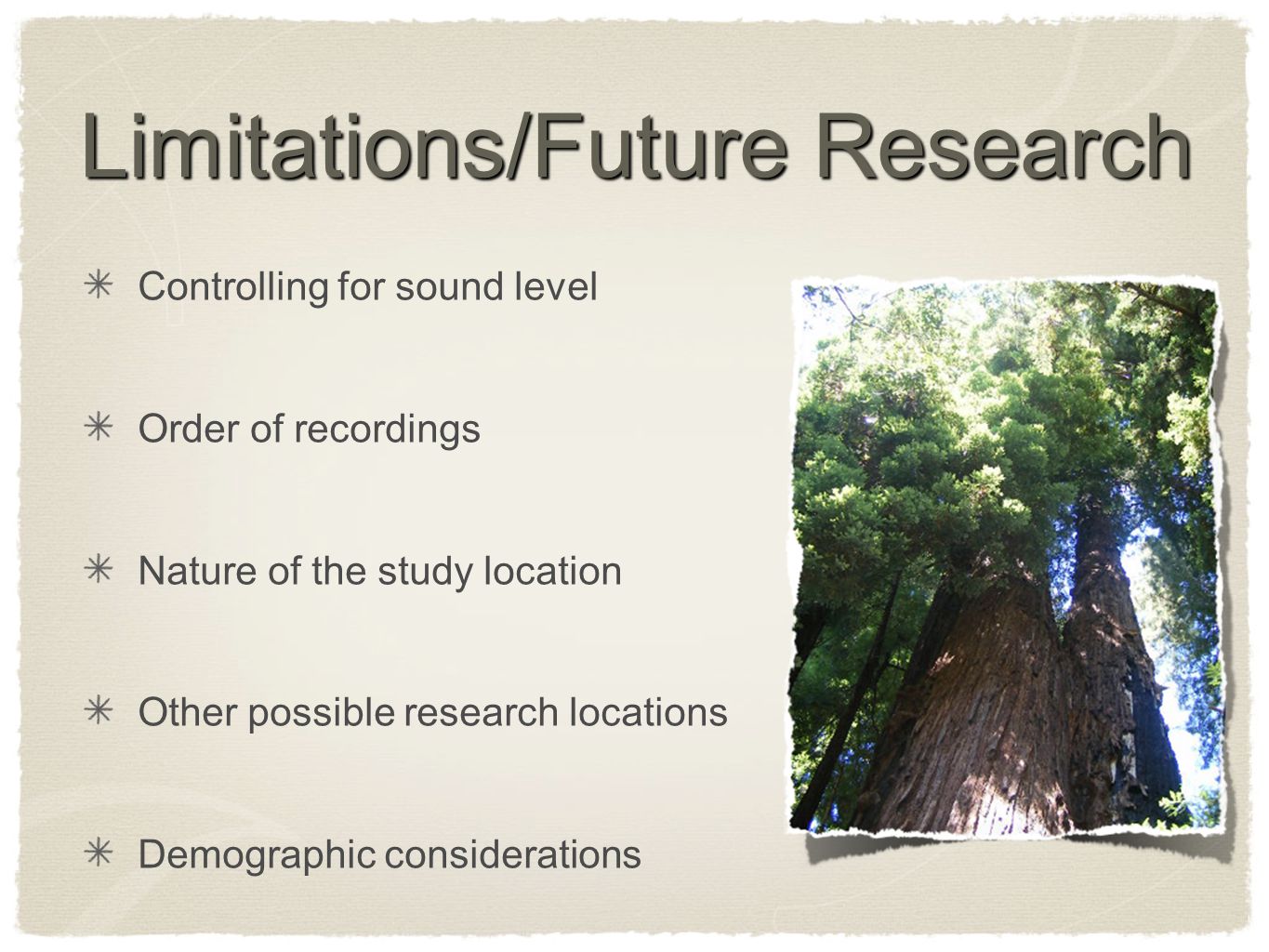 Limitations/Future Research

✳ Controlling for sound level

✳ Order of recordings

✳ Nature of the study location

✳ Other possible research locations

✳ Demographic considerations